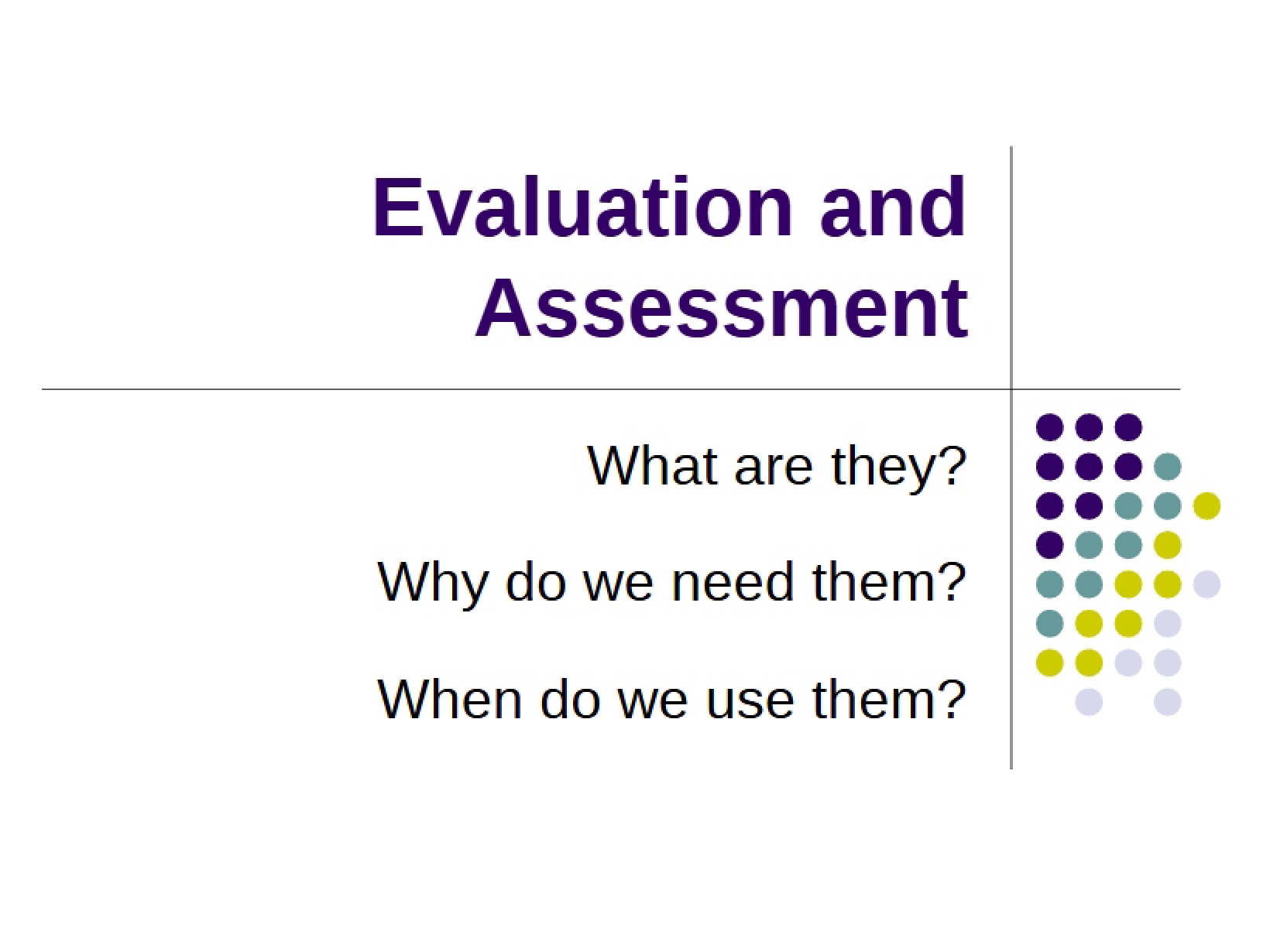 Evaluation and Assessment

What are they?

Why do we need them?

When do we use them?